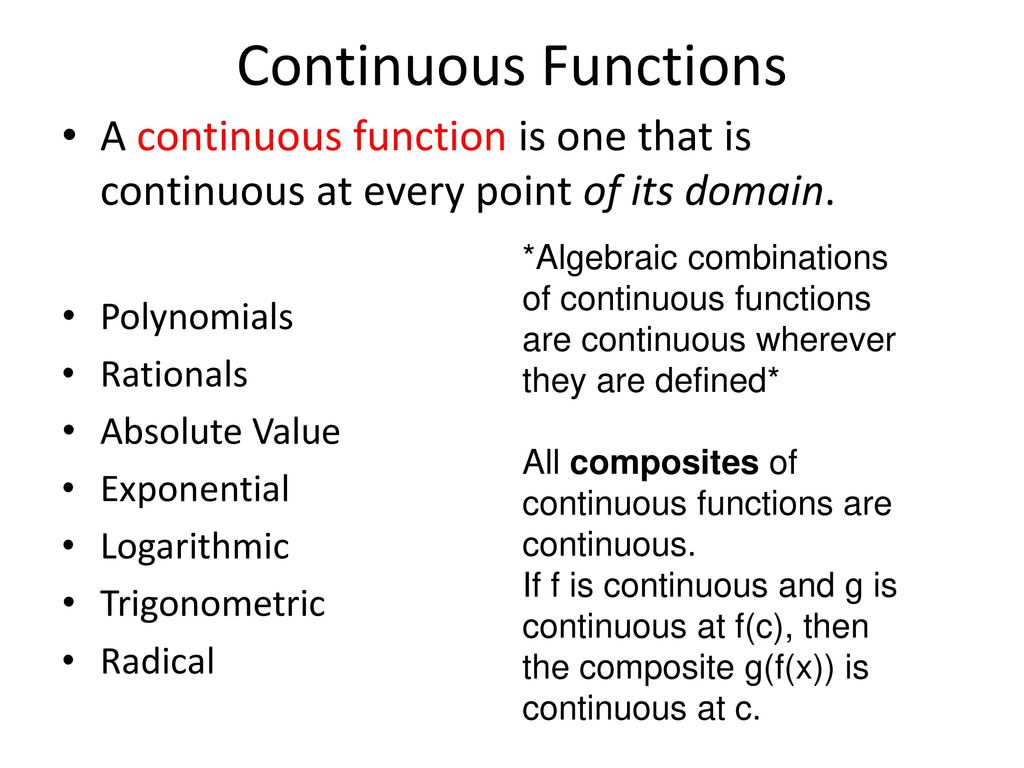 Continuous Functions

• A continuous function is one that is continuous at every point of its domain.

• Polynomials
• Rationals
• Absolute Value
• Exponential
• Logarithmic
• Trigonometric
• Radical

*Algebraic combinations of continuous functions are continuous wherever they are defined*

All composites of continuous functions are continuous.
If f is continuous and g is continuous at f(c), then the composite g(f(x)) is continuous at c.